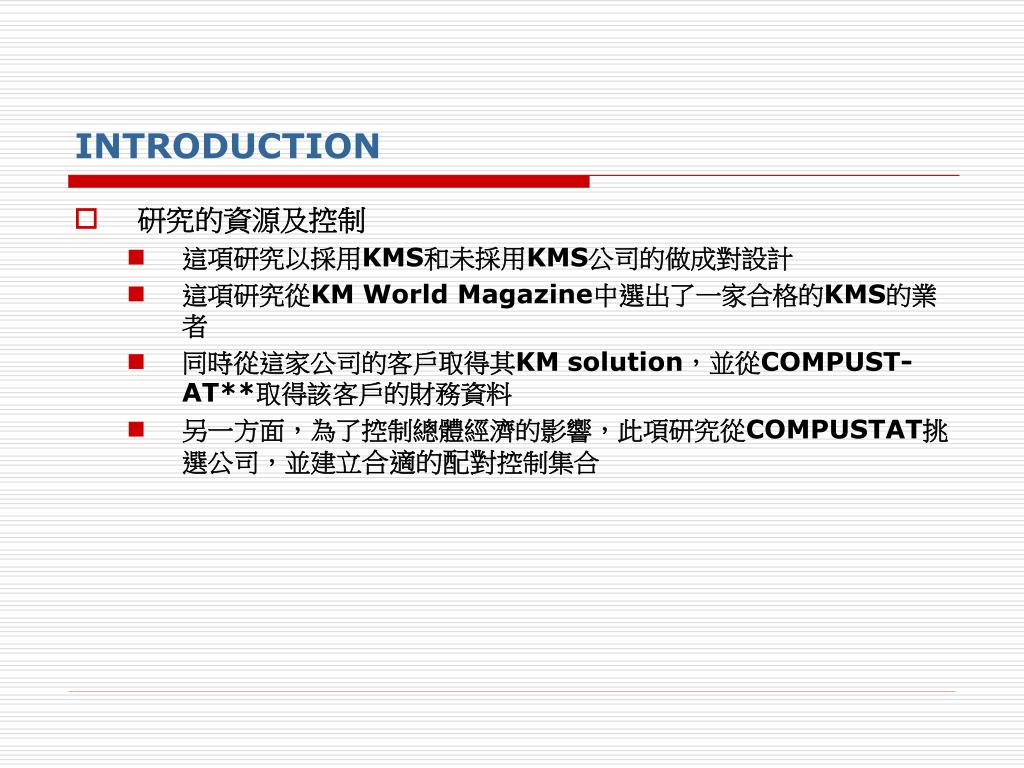 INTRODUCTION

研究的資源及控制

這項研究以採用KMS和未採用KMS公司的做成對設計

這項研究從KM World Magazine中選出了一家合格的KMS的業者

同時從這家公司的客戶取得其KM solution，並從COMPUSTAT**取得該客戶的財務資料

另一方面，為了控制總體經濟的影響，此項研究從COMPUSTAT挑選公司，並建立合適的配對控制集合